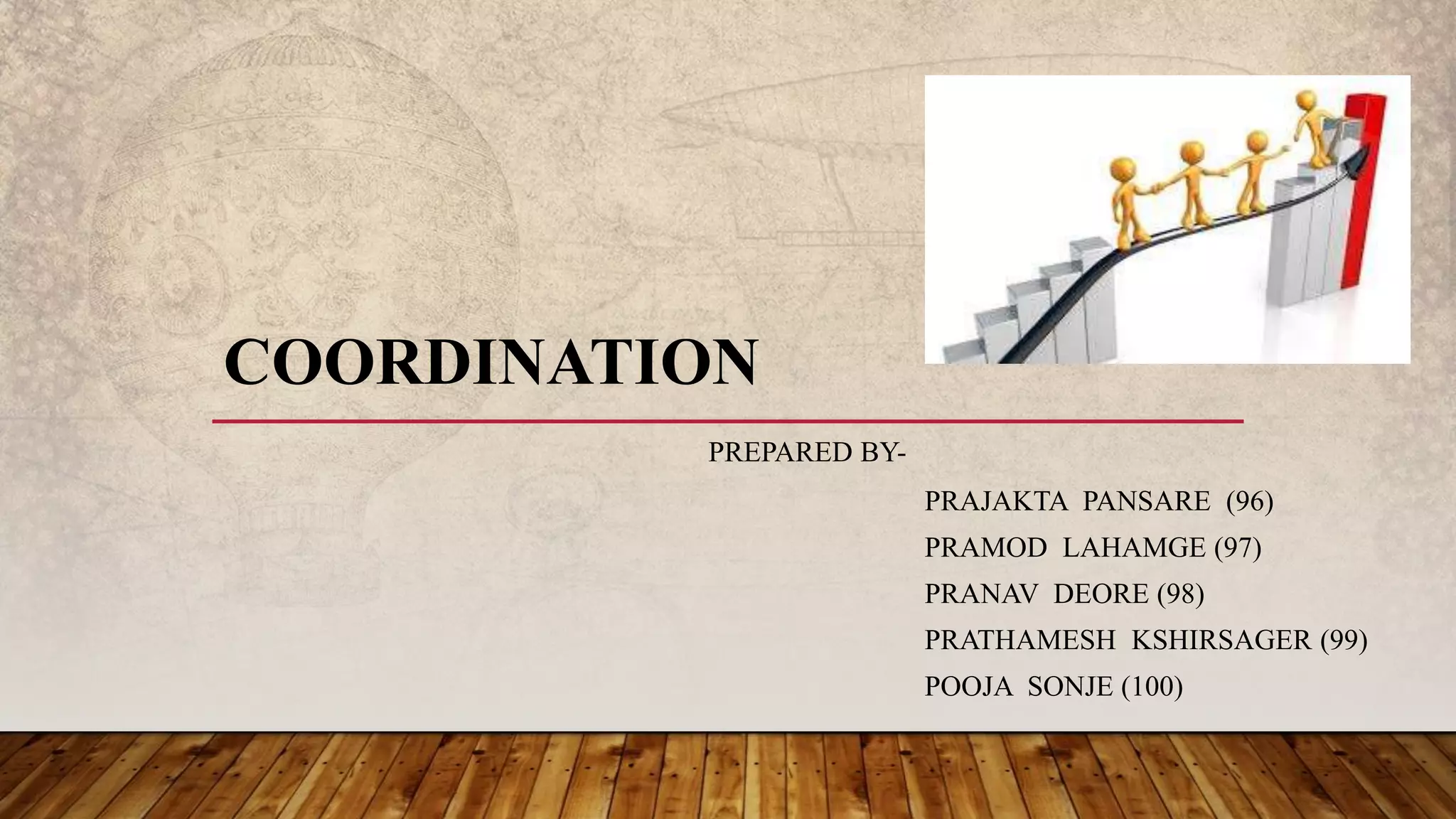 COORDINATION

PREPARED BY-

PRAJAKTA PANSARE (96)
PRAMOD LAHAMGE (97)
PRANAV DEORE (98)
PRATHAMESH KSHIRSAGER (99)
POOJA SONJE (100)